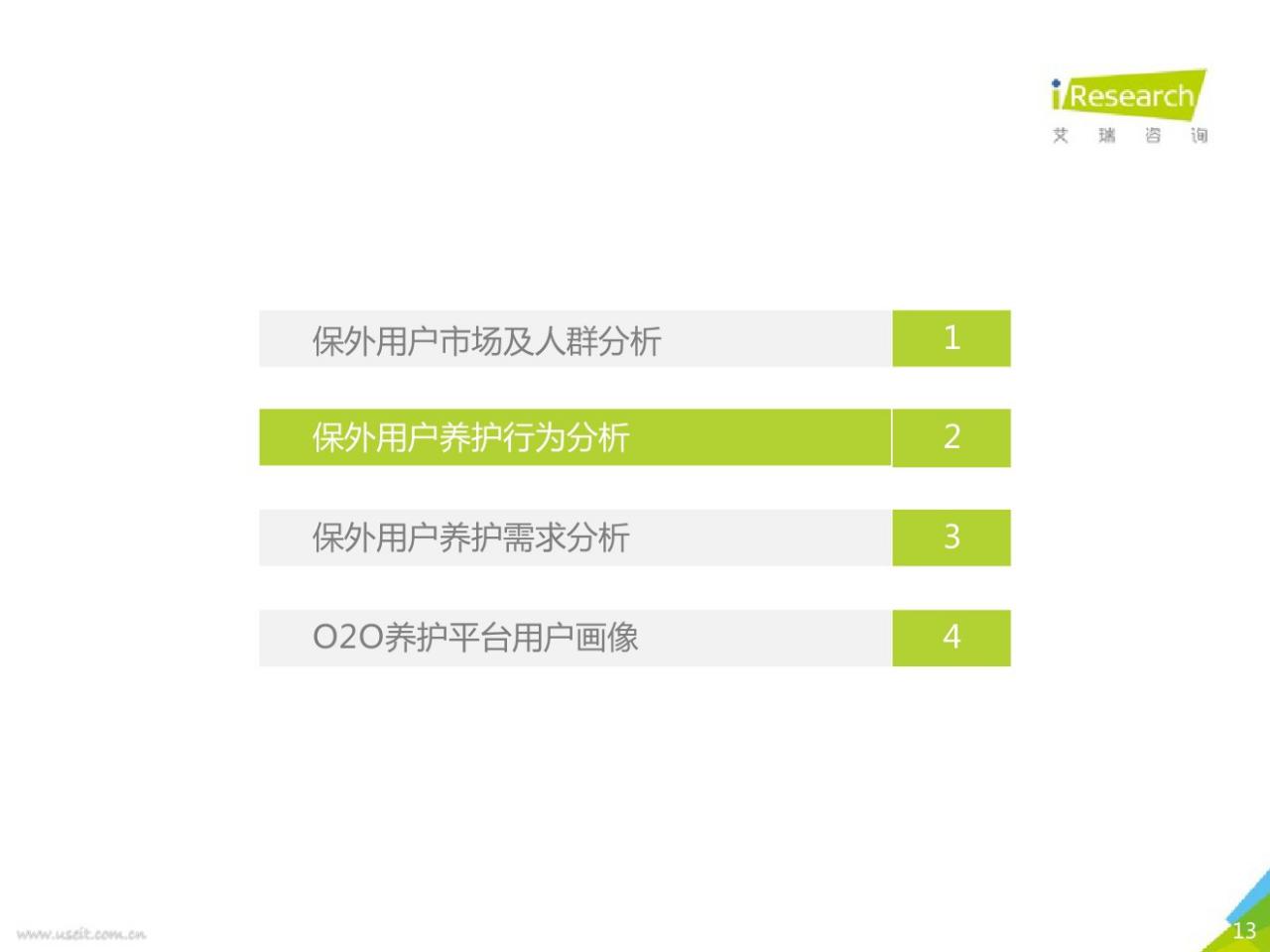 iResearch
艾 瑞 咨 询

保外用户市场及人群分析 1

保外用户养护行为分析 2

保外用户养护需求分析 3

O2O养护平台用户画像 4

www.useit.com.cn

13